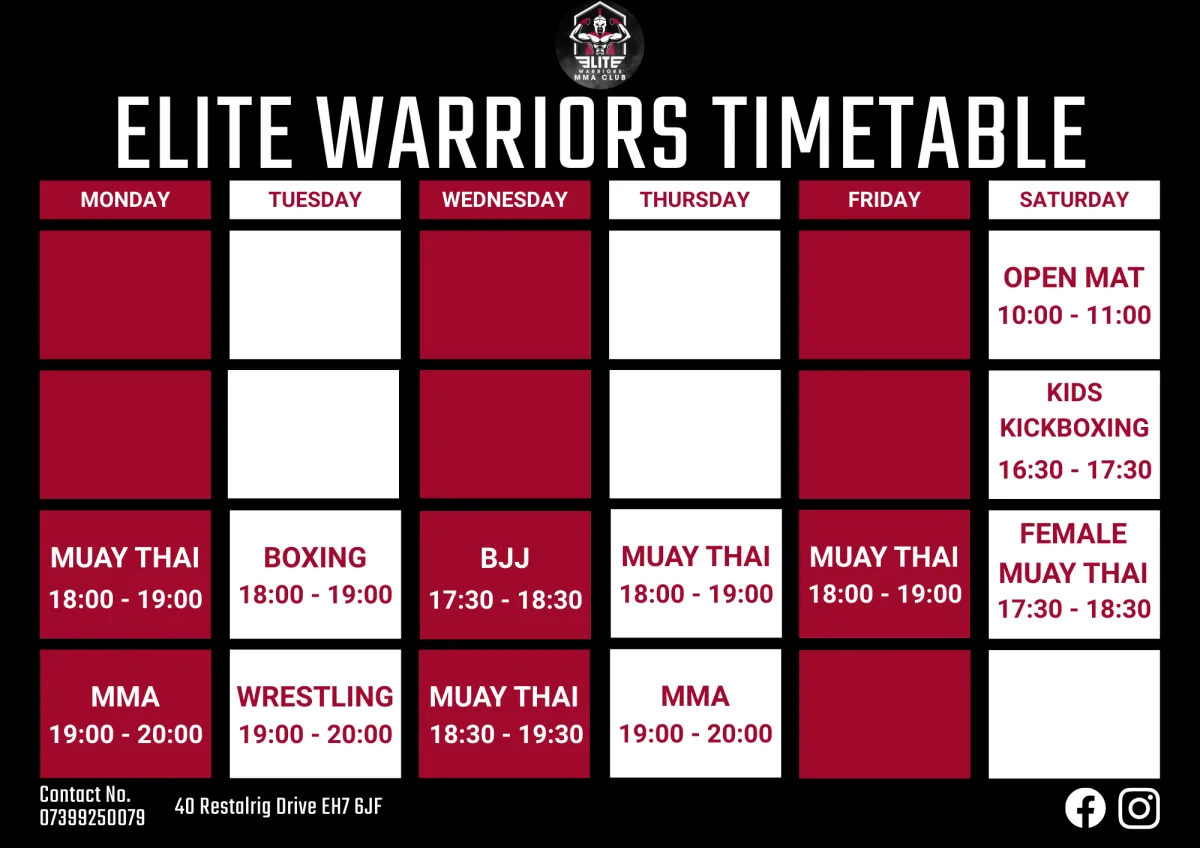 ELITE WARRIORS MMA CLUB

ELITE WARRIORS TIMETABLE

| MONDAY | TUESDAY | WEDNESDAY | THURSDAY | FRIDAY | SATURDAY |
|---|---|---|---|---|---|
| | | | | | OPEN MAT 10:00 - 11:00 |
| | | | | | KIDS KICKBOXING 16:30 - 17:30 |
| MUAY THAI 18:00 - 19:00 | BOXING 18:00 - 19:00 | BJJ 17:30 - 18:30 | MUAY THAI 18:00 - 19:00 | MUAY THAI 18:00 - 19:00 | FEMALE MUAY THAI 17:30 - 18:30 |
| MMA 19:00 - 20:00 | WRESTLING 19:00 - 20:00 | MUAY THAI 18:30 - 19:30 | MMA 19:00 - 20:00 | | |

Contact No. 07399250079

40 Restalrig Drive EH7 6JF